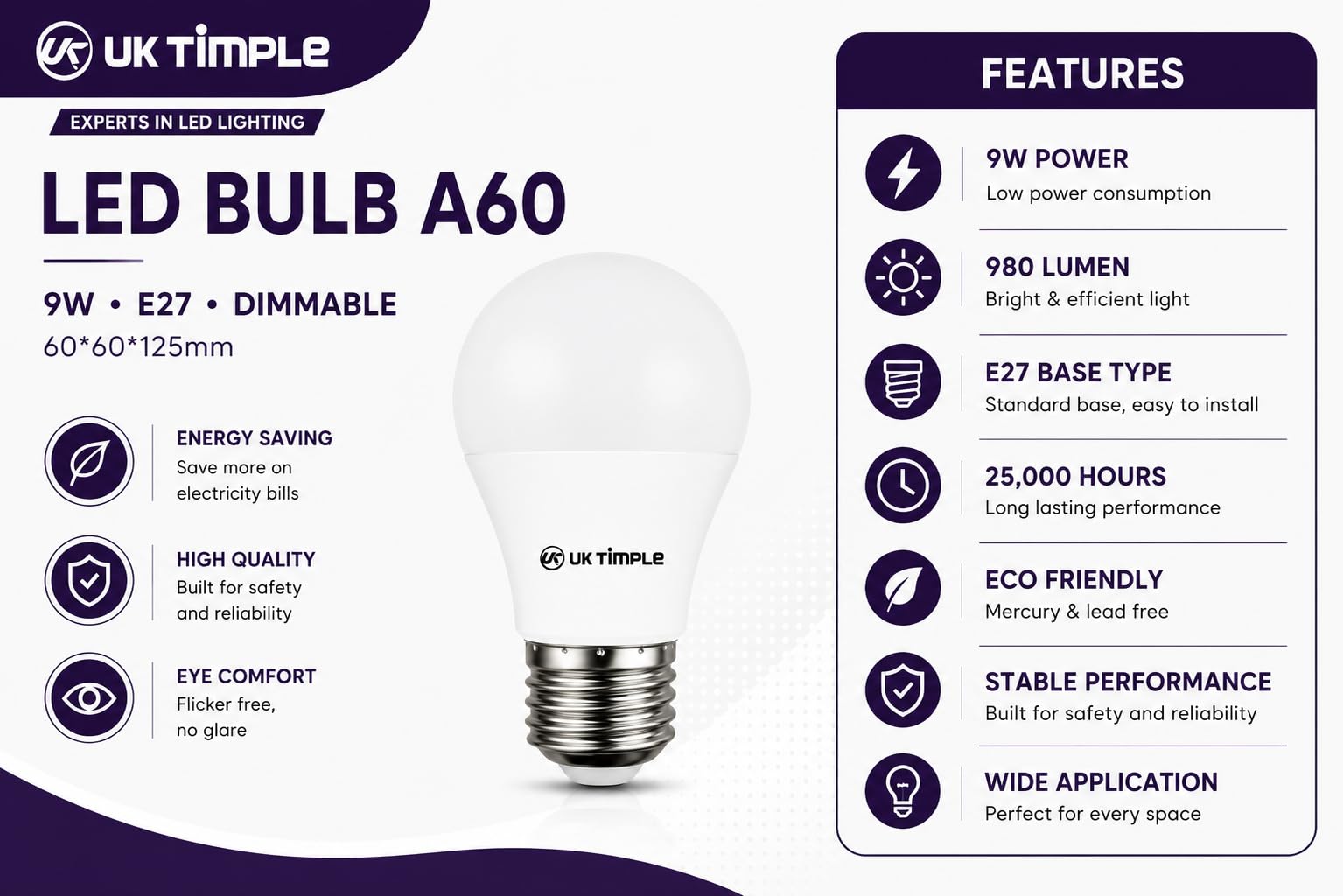 UK TIMPLE

EXPERTS IN LED LIGHTING

LED BULB A60

9W • E27 • DIMMABLE
60*60*125mm

ENERGY SAVING
Save more on electricity bills

HIGH QUALITY
Built for safety and reliability

EYE COMFORT
Flicker free, no glare

UK TIMPLE

FEATURES

9W POWER
Low power consumption

980 LUMEN
Bright & efficient light

E27 BASE TYPE
Standard base, easy to install

25,000 HOURS
Long lasting performance

ECO FRIENDLY
Mercury & lead free

STABLE PERFORMANCE
Built for safety and reliability

WIDE APPLICATION
Perfect for every space